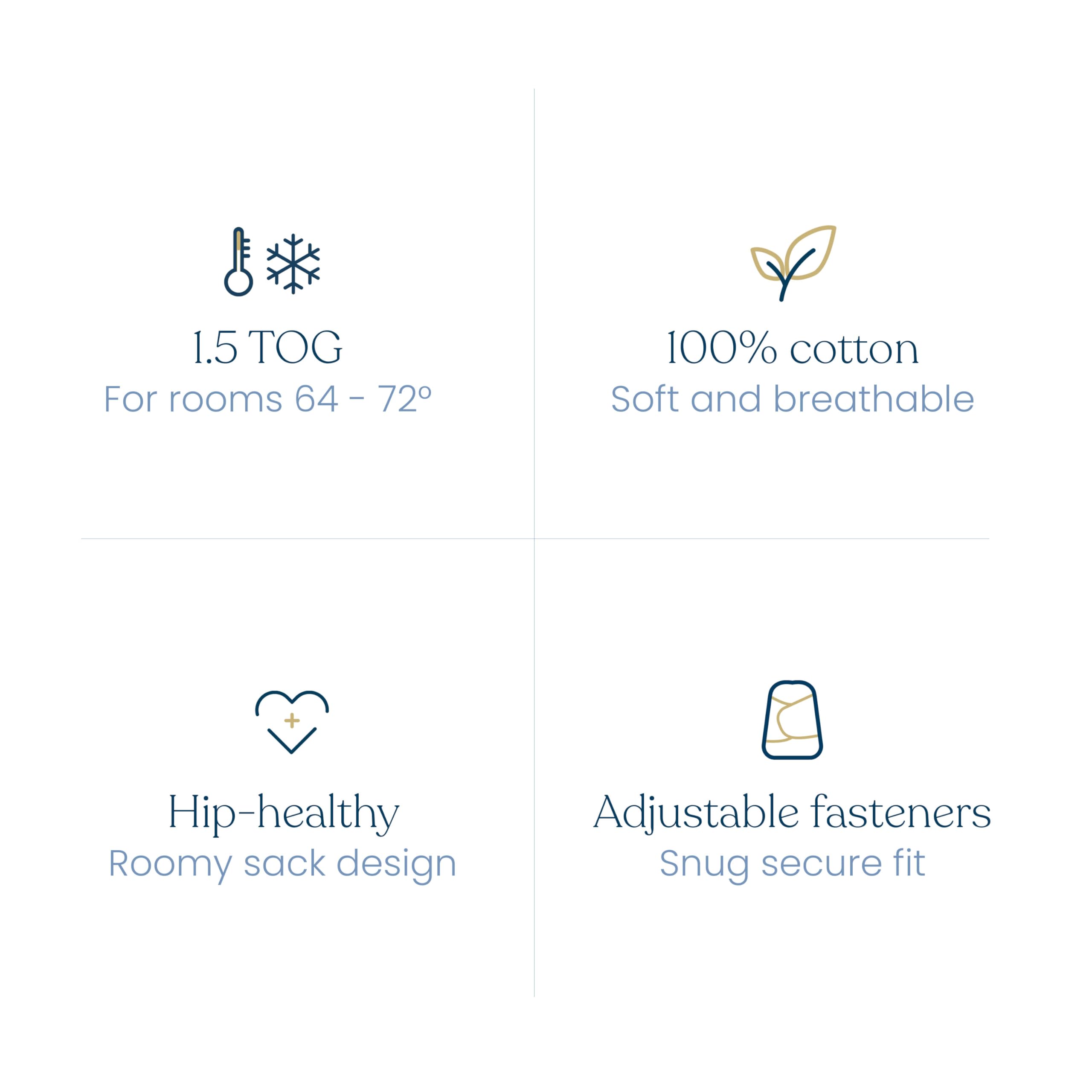 1.5 TOG
For rooms 64 - 72°

100% cotton
Soft and breathable

Hip-healthy
Roomy sack design

Adjustable fasteners
Snug secure fit